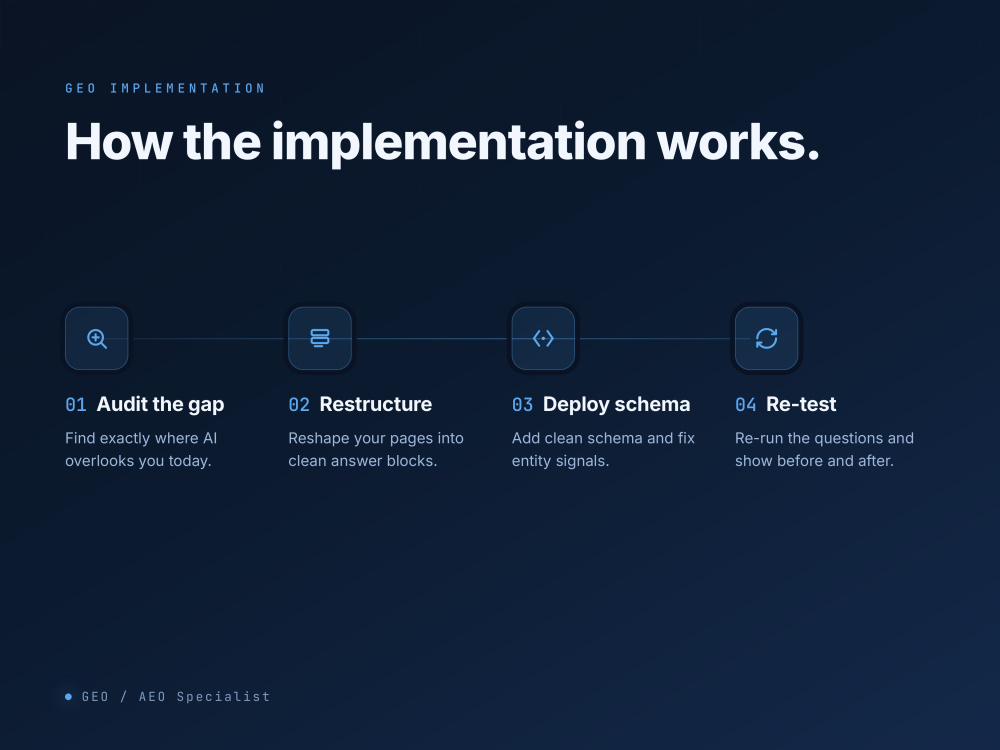 GEO IMPLEMENTATION

How the implementation works.

01 Audit the gap

Find exactly where AI overlooks you today.

02 Restructure

Reshape your pages into clean answer blocks.

03 Deploy schema

Add clean schema and fix entity signals.

04 Re-test

Re-run the questions and show before and after.

GEO / AEO Specialist